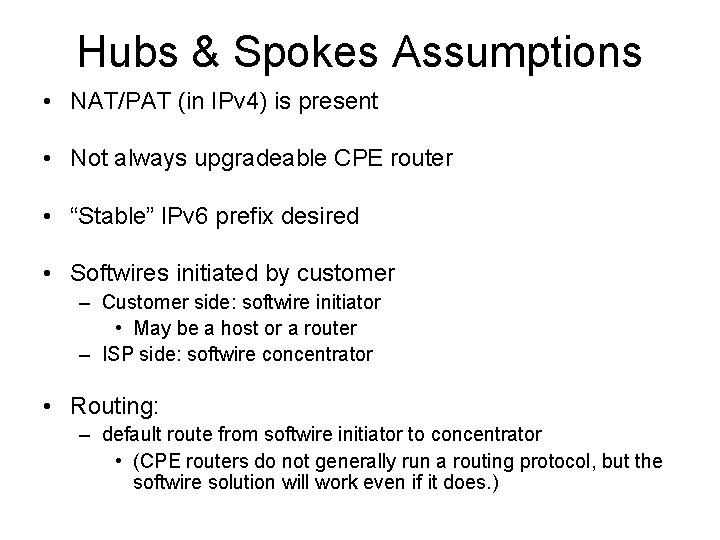 Hubs & Spokes Assumptions

• NAT/PAT (in IPv4) is present

• Not always upgradeable CPE router

• “Stable” IPv6 prefix desired

• Softwires initiated by customer
– Customer side: softwire initiator
• May be a host or a router
– ISP side: softwire concentrator

• Routing:
– default route from softwire initiator to concentrator
• (CPE routers do not generally run a routing protocol, but the softwire solution will work even if it does.)